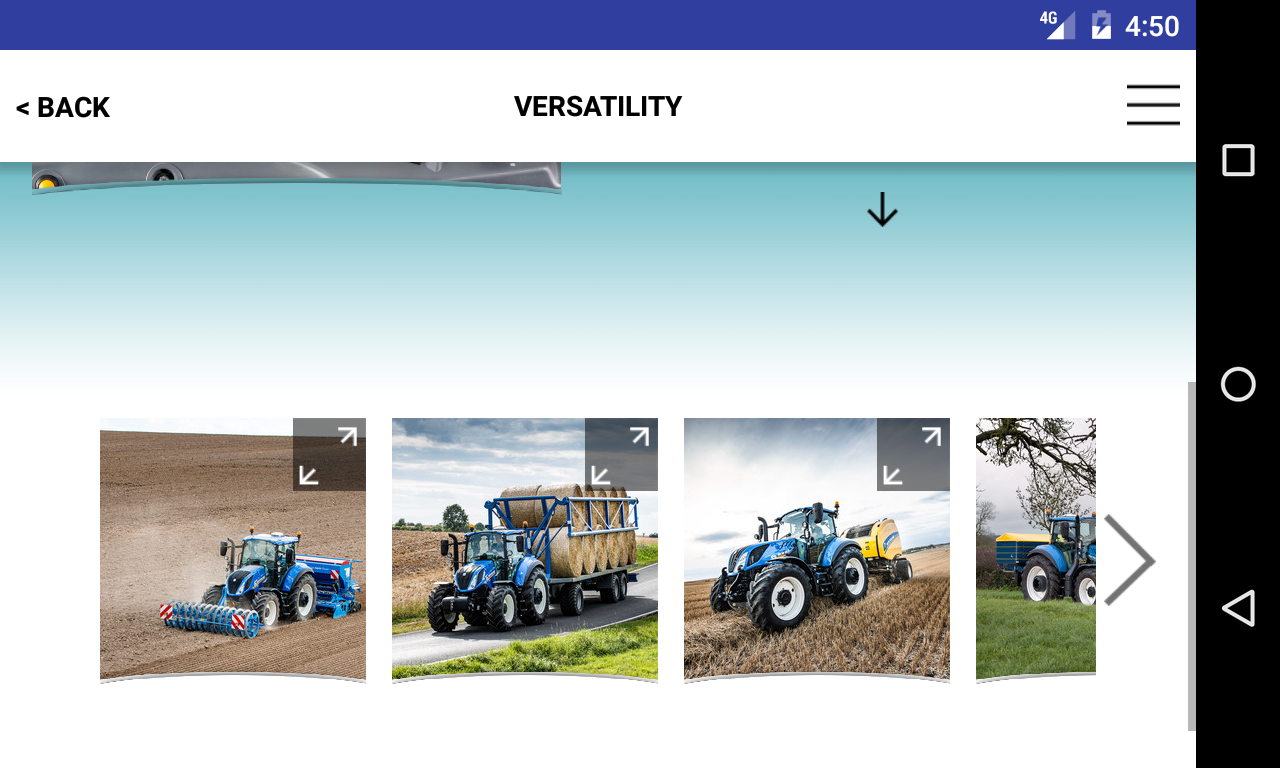 4G 4:50

< BACK

VERSATILITY